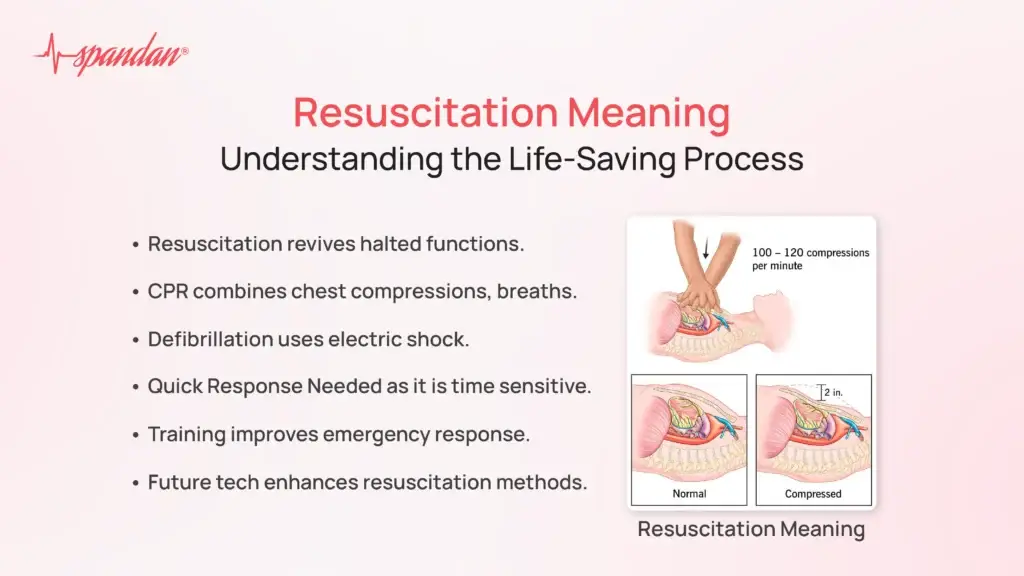 spandan®

Resuscitation Meaning
Understanding the Life-Saving Process

• Resuscitation revives halted functions.
• CPR combines chest compressions, breaths.
• Defibrillation uses electric shock.
• Quick Response Needed as it is time sensitive.
• Training improves emergency response.
• Future tech enhances resuscitation methods.

100 – 120 compressions per minute

2 in.

Normal

Compressed

Resuscitation Meaning